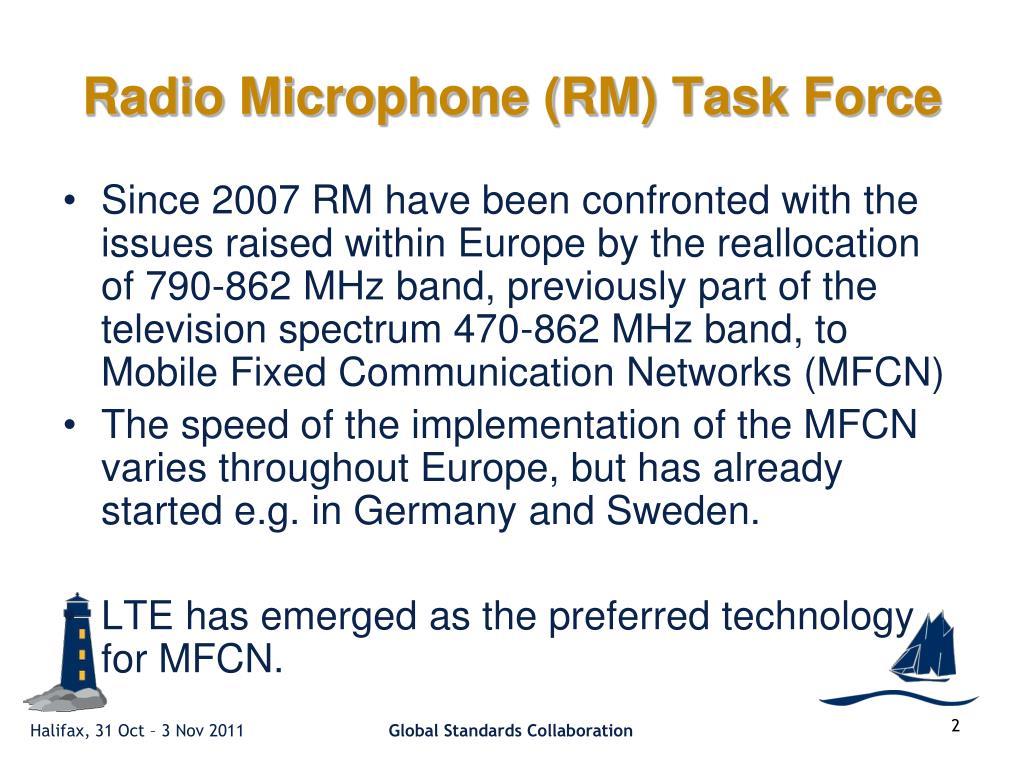 Radio Microphone (RM) Task Force

• Since 2007 RM have been confronted with the issues raised within Europe by the reallocation of 790-862 MHz band, previously part of the television spectrum 470-862 MHz band, to Mobile Fixed Communication Networks (MFCN)
• The speed of the implementation of the MFCN varies throughout Europe, but has already started e.g. in Germany and Sweden.

LTE has emerged as the preferred technology for MFCN.

Halifax, 31 Oct – 3 Nov 2011

Global Standards Collaboration

2